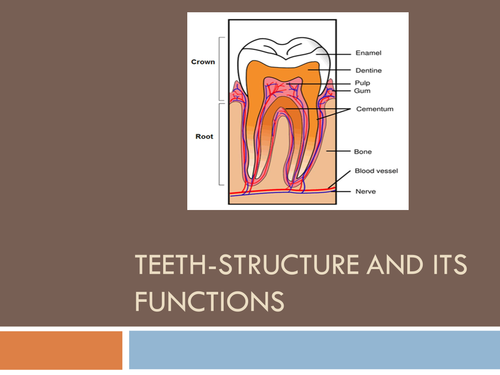 Crown
Root
Enamel
Dentine
Pulp
Gum
Cementum
Bone
Blood vessel
Nerve

TEETH-STRUCTURE AND ITS FUNCTIONS